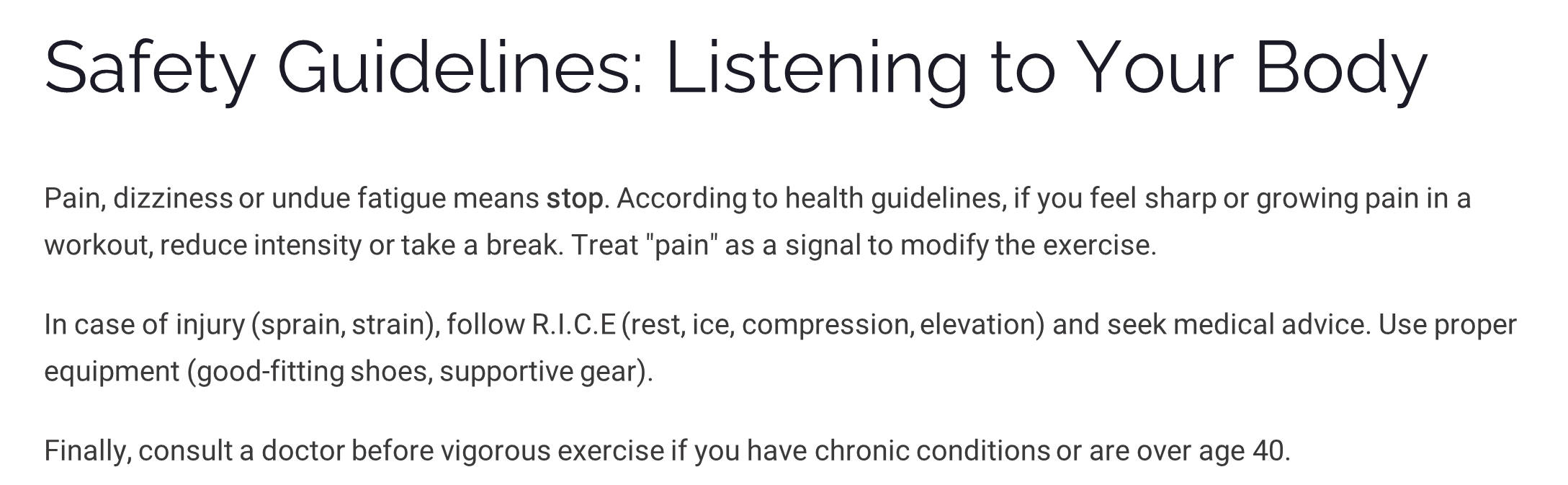 Safety Guidelines: Listening to Your Body

Pain, dizziness or undue fatigue means stop. According to health guidelines, if you feel sharp or growing pain in a workout, reduce intensity or take a break. Treat "pain" as a signal to modify the exercise.

In case of injury (sprain, strain), follow R.I.C.E (rest, ice, compression, elevation) and seek medical advice. Use proper equipment (good-fitting shoes, supportive gear).

Finally, consult a doctor before vigorous exercise if you have chronic conditions or are over age 40.